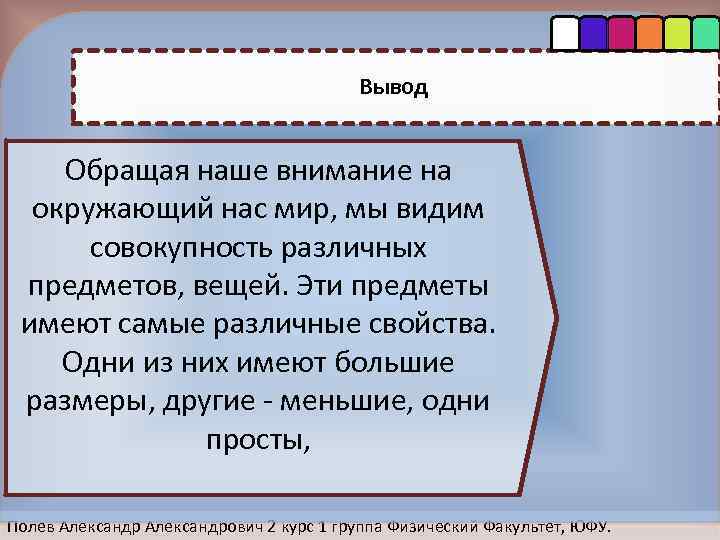 Вывод

Обращая наше внимание на окружающий нас мир, мы видим совокупность различных предметов, вещей. Эти предметы имеют самые различные свойства. Одни из них имеют большие размеры, другие - меньшие, одни просты,

Полев Александр Александрович 2 курс 1 группа Физический Факультет, ЮФУ.